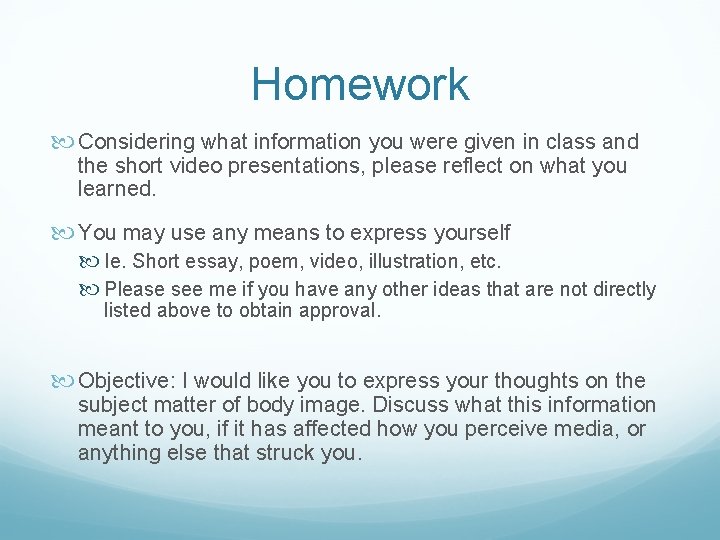 Homework

Considering what information you were given in class and the short video presentations, please reflect on what you learned.

You may use any means to express yourself

Ie. Short essay, poem, video, illustration, etc.

Please see me if you have any other ideas that are not directly listed above to obtain approval.

Objective: I would like you to express your thoughts on the subject matter of body image. Discuss what this information meant to you, if it has affected how you perceive media, or anything else that struck you.